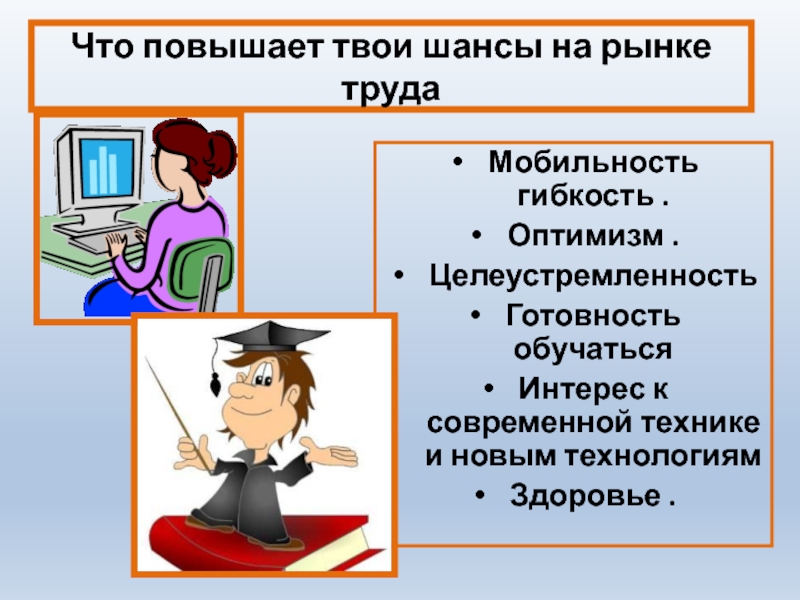 Что повышает твои шансы на рынке труда

• Мобильность гибкость .
• Оптимизм .
• Целеустремленность
• Готовность обучаться
• Интерес к современной технике и новым технологиям
• Здоровье .